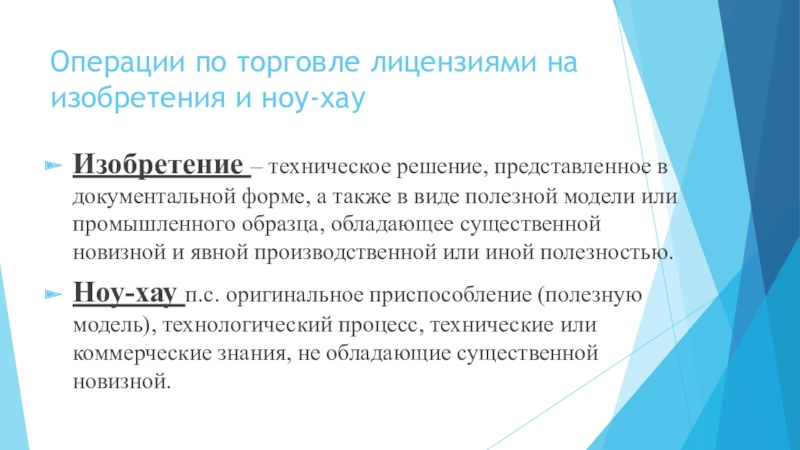 Операции по торговле лицензиями на изобретения и ноу-хау

Изобретение – техническое решение, представленное в документальной форме, а также в виде полезной модели или промышленного образца, обладающее существенной новизной и явной производственной или иной полезностью.

Ноу-хау п.с. оригинальное приспособление (полезную модель), технологический процесс, технические или коммерческие знания, не обладающие существенной новизной.